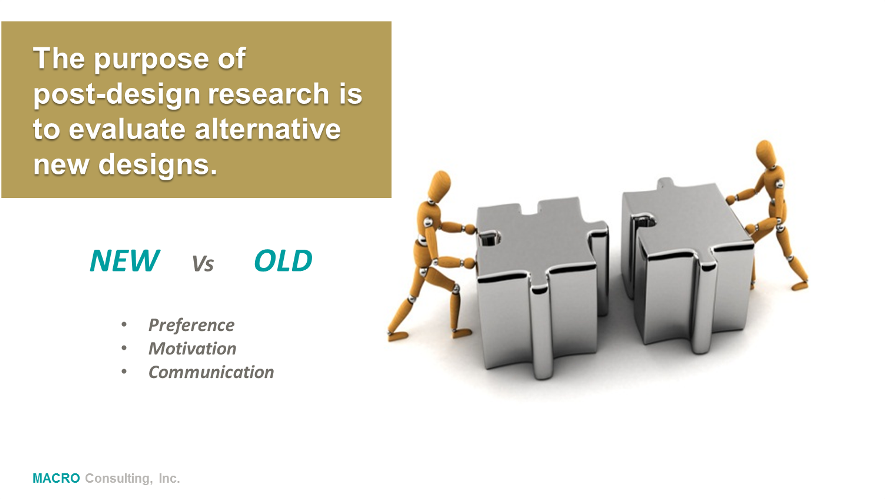 The purpose of post-design research is to evaluate alternative new designs.

NEW Vs OLD

• Preference
• Motivation
• Communication

MACRO Consulting, Inc.